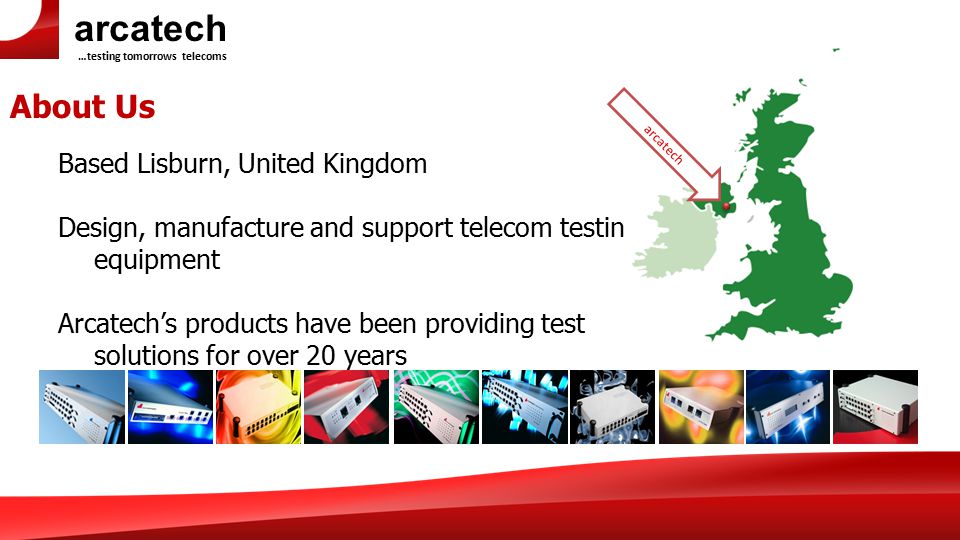 arcatech
...testing tomorrows telecoms

About Us

Based Lisburn, United Kingdom

Design, manufacture and support telecom testin equipment

Arcatech's products have been providing test solutions for over 20 years

arcatech